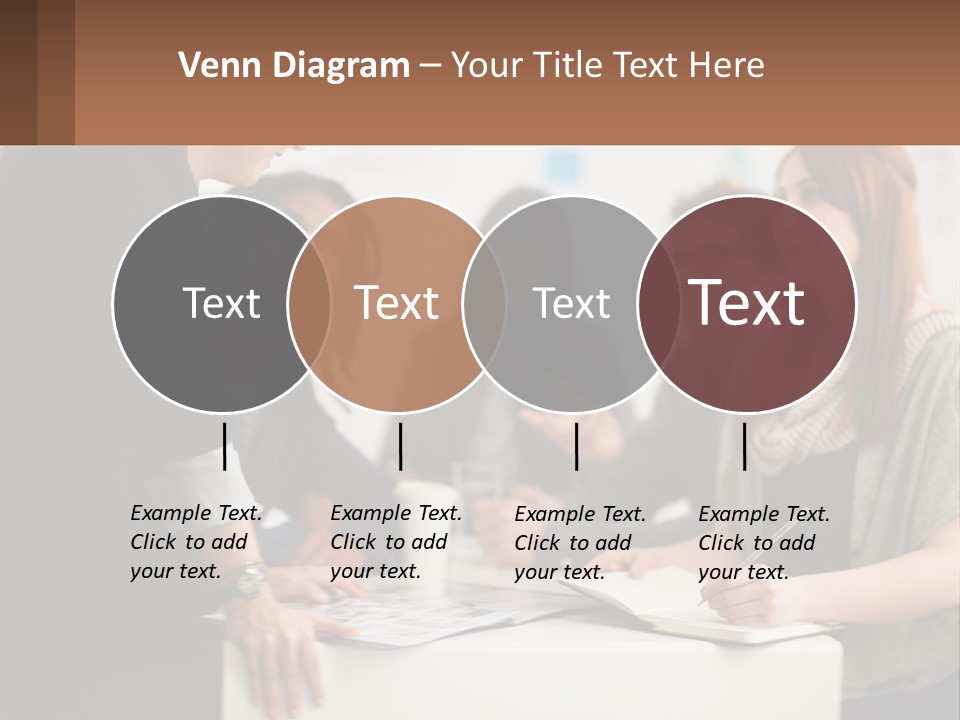 Venn Diagram – Your Title Text Here

Text

Text

Text

Text

Example Text. Click to add your text.

Example Text. Click to add your text.

Example Text. Click to add your text.

Example Text. Click to add your text.